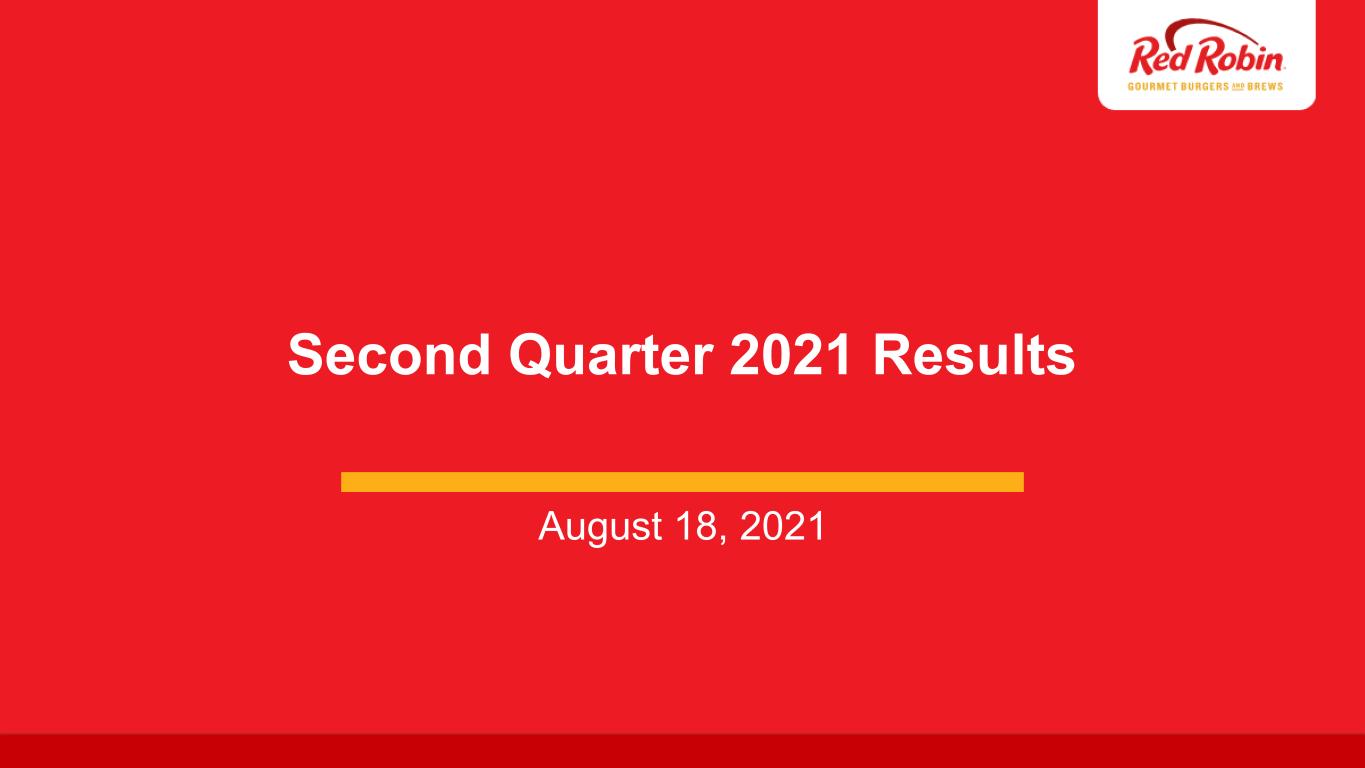 Red Robin
GOURMET BURGERS AND BREWS

Second Quarter 2021 Results

August 18, 2021